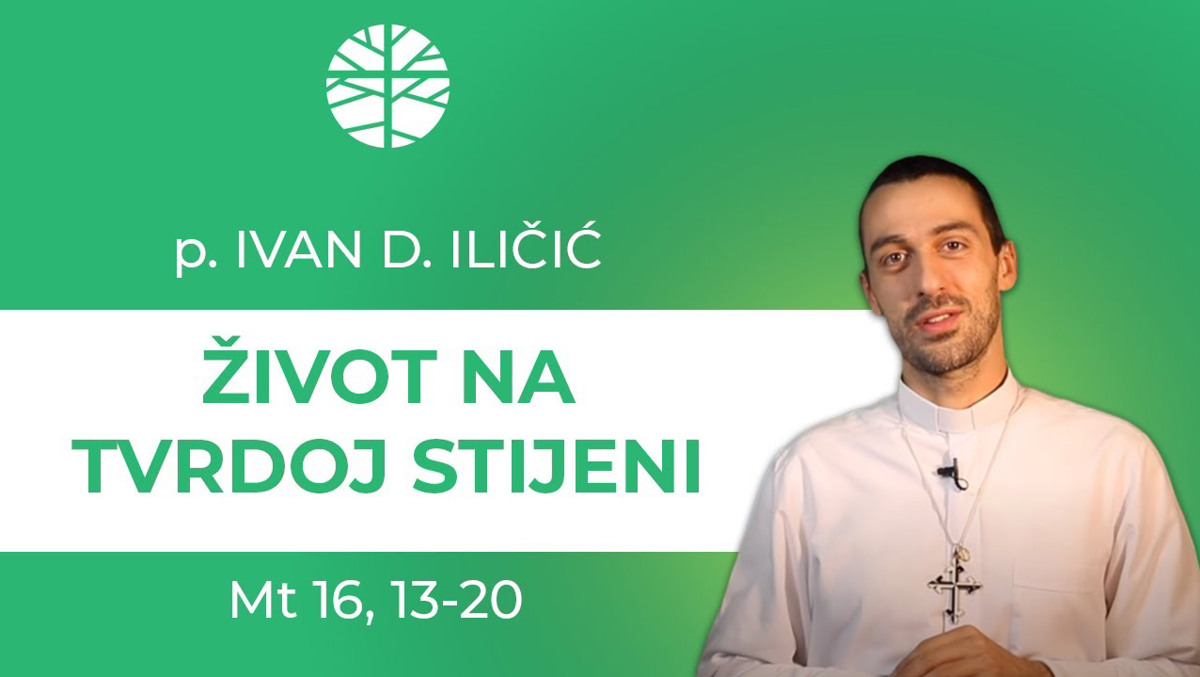 p. IVAN D. ILIČIĆ

ŽIVOT NA TVRDOJ STIJENI

Mt 16, 13-20